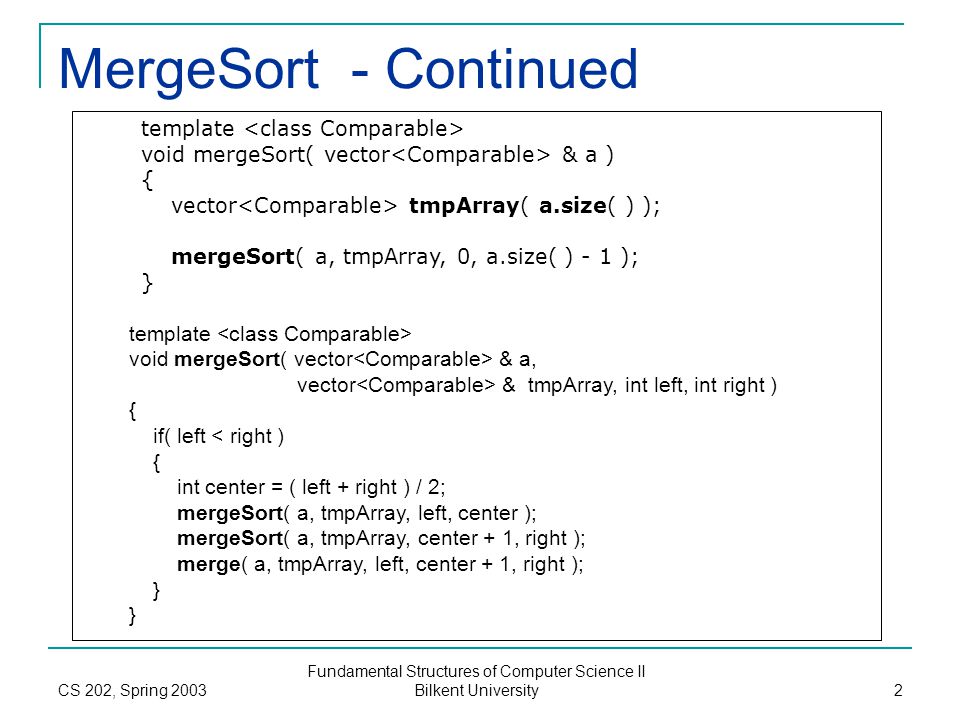 MergeSort - Continued

template <class Comparable>
void mergeSort( vector<Comparable> & a )
{
vector<Comparable> tmpArray( a.size( ) );

mergeSort( a, tmpArray, 0, a.size( ) - 1 );
}

template <class Comparable>
void mergeSort( vector<Comparable> & a,
vector<Comparable> & tmpArray, int left, int right )
{
if( left < right )
{
int center = ( left + right ) / 2;
mergeSort( a, tmpArray, left, center );
mergeSort( a, tmpArray, center + 1, right );
merge( a, tmpArray, left, center + 1, right );
}
}

CS 202, Spring 2003

Fundamental Structures of Computer Science II
Bilkent University

2